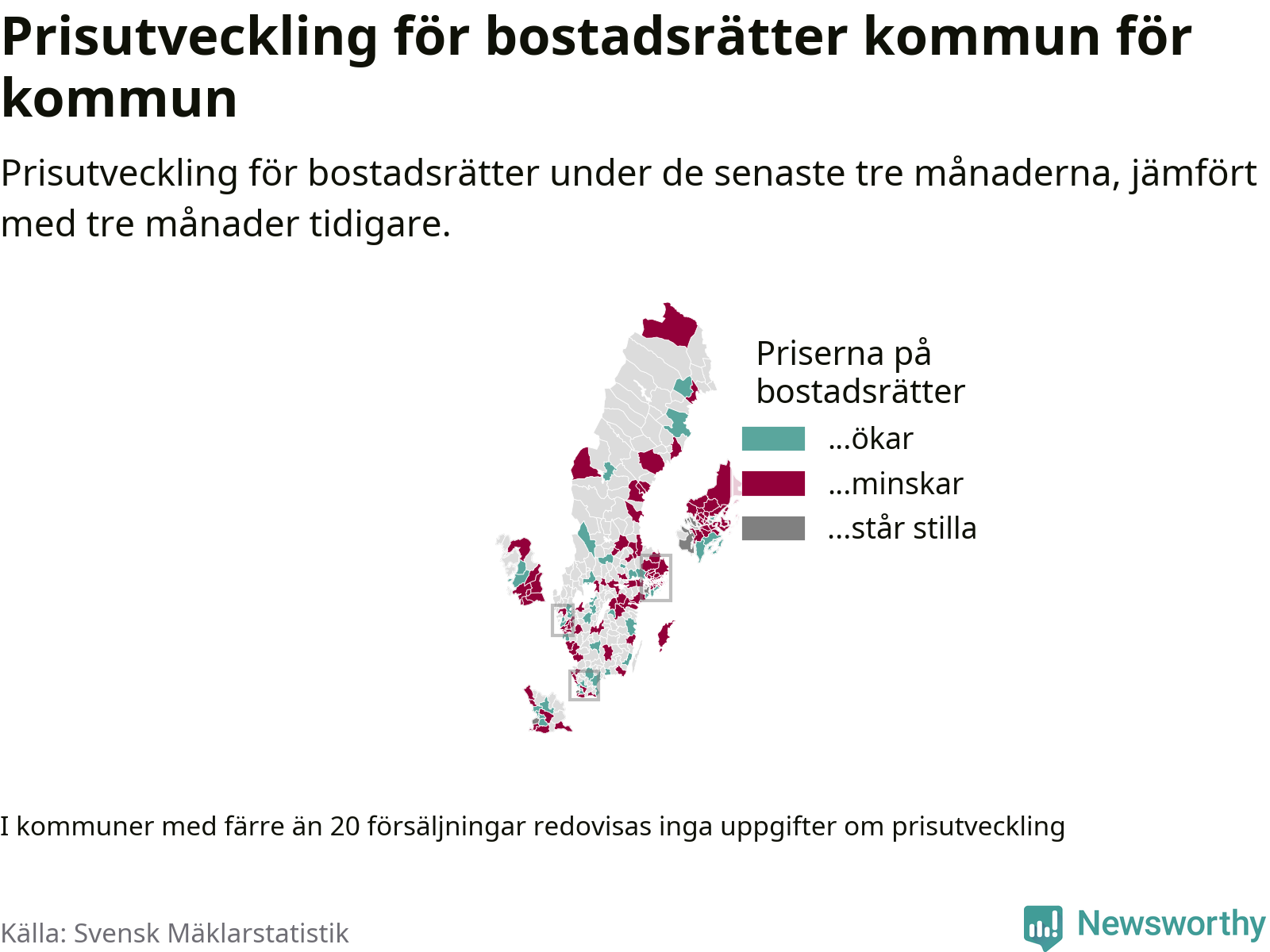 Prisutveckling för bostadsrätter kommun för kommun

Prisutveckling för bostadsrätter under de senaste tre månaderna, jämfört med tre månader tidigare.

Priserna på bostadsrätter

...ökar

...minskar

...står stilla

I kommuner med färre än 20 försäljningar redovisas inga uppgifter om prisutveckling

Källa: Svensk Mäklarstatistik

Newsworthy